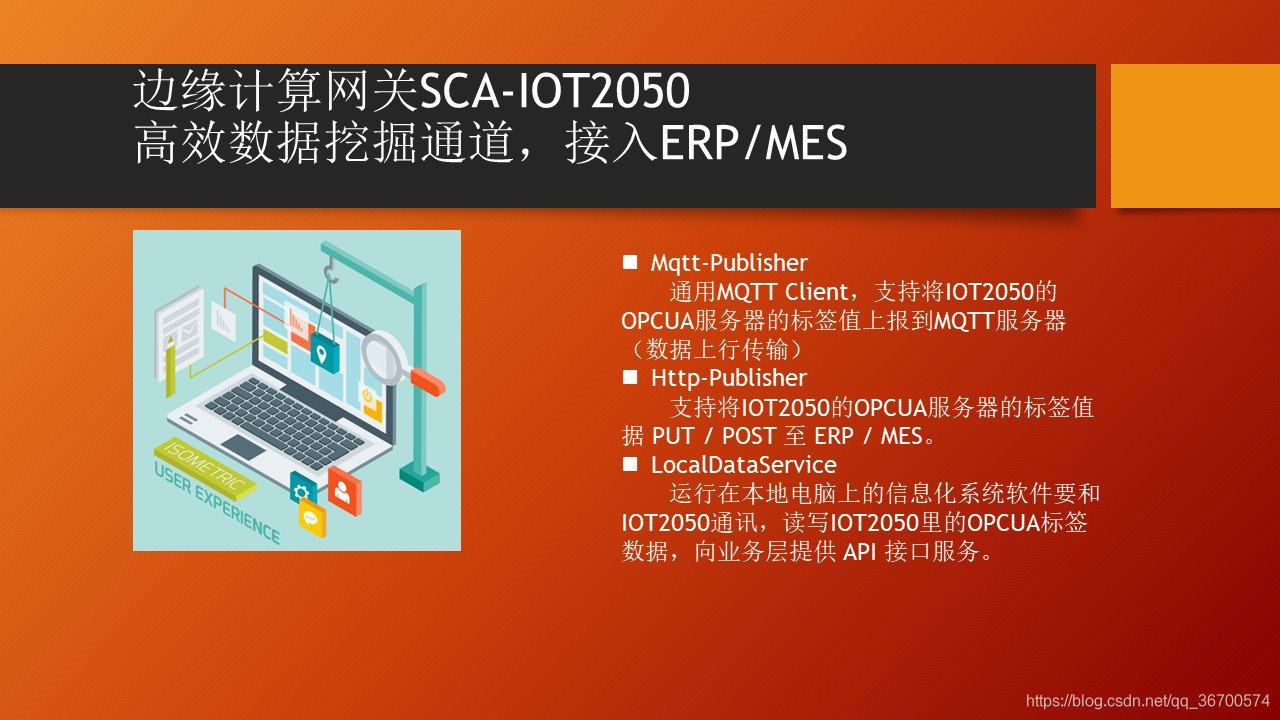 边缘计算网关SCA-IOT2050
高效数据挖掘通道，接入ERP/MES

ISOMETRIC
USER EXPERIENCE

■ Mqtt-Publisher
通用MQTT Client，支持将IOT2050的OPCUA服务器的标签值上报到MQTT服务器（数据上行传输）
■ Http-Publisher
支持将IOT2050的OPCUA服务器的标签值据 PUT / POST 至 ERP / MES。
■ LocalDataService
运行在本地电脑上的信息化系统软件要和IOT2050通讯，读写IOT2050里的OPCUA标签数据，向业务层提供 API 接口服务。

https://blog.csdn.net/qq_36700574